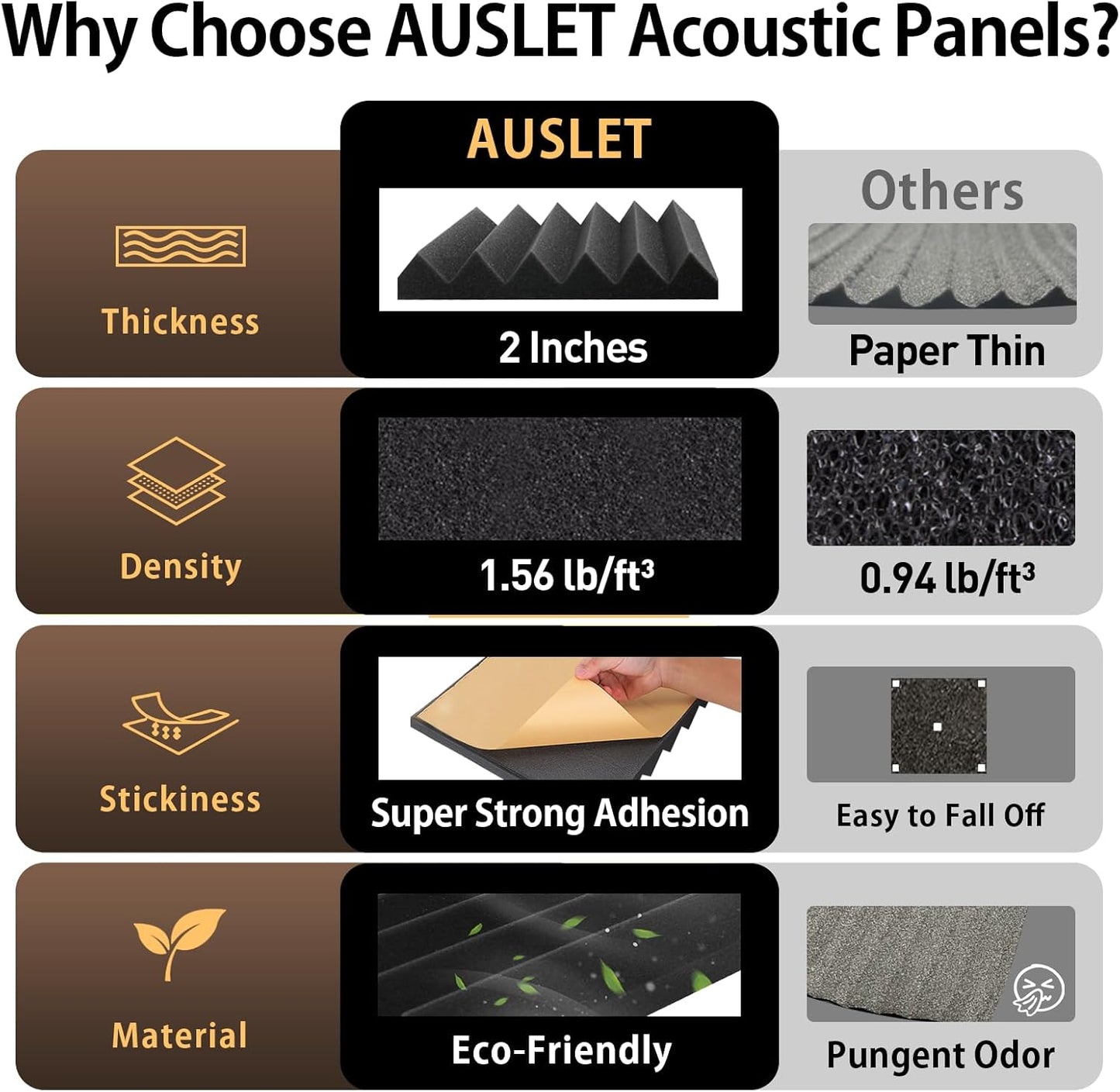 Why Choose AUSLET Acoustic Panels?

| | AUSLET | Others |
|---|---|---|
| Thickness | 2 Inches | Paper Thin |
| Density | 1.56 lb/ft³ | 0.94 lb/ft³ |
| Stickiness | Super Strong Adhesion | Easy to Fall Off |
| Material | Eco-Friendly | Pungent Odor |